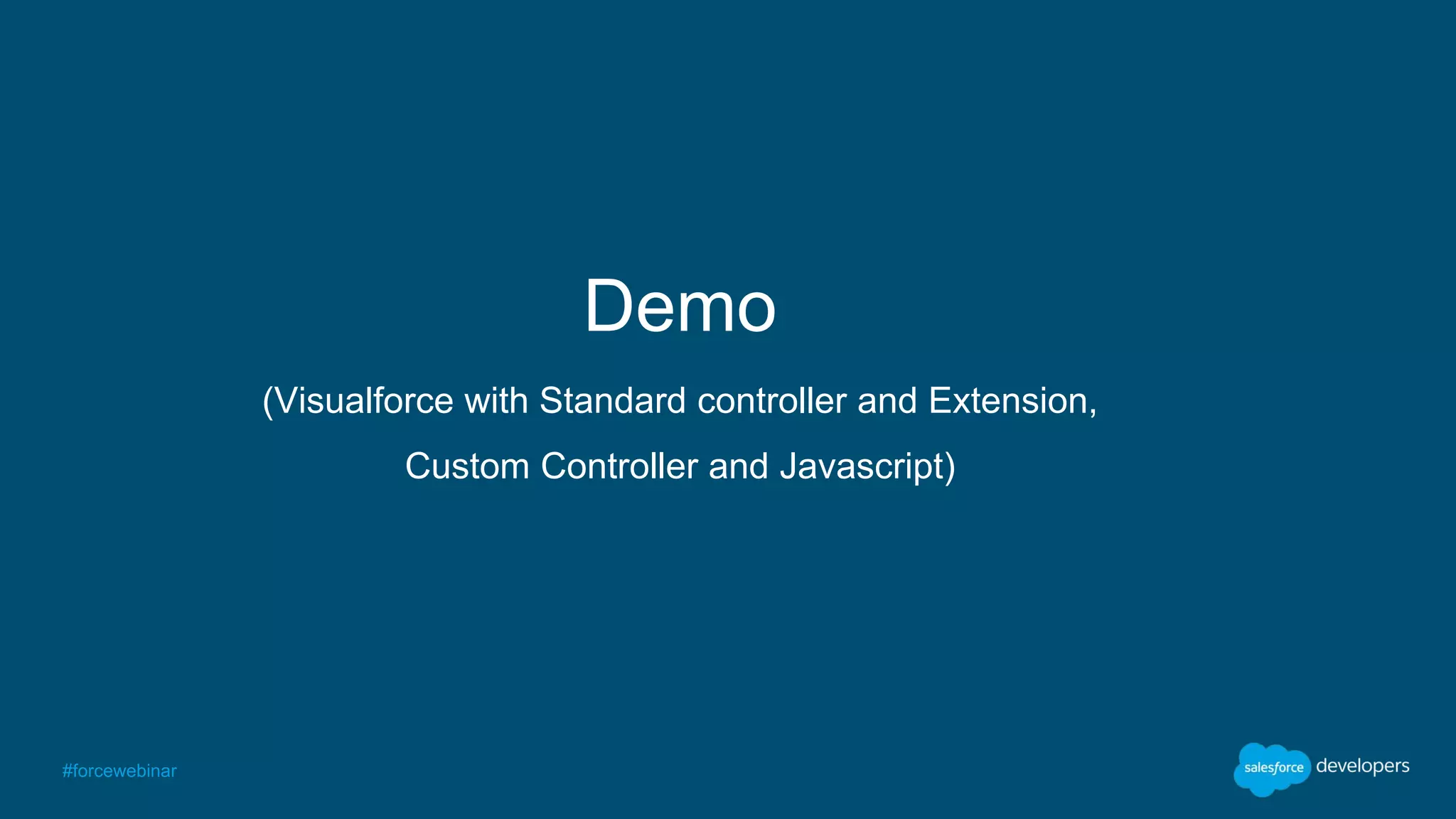 Demo

(Visualforce with Standard controller and Extension, Custom Controller and Javascript)

#forcewebinar

salesforce developers